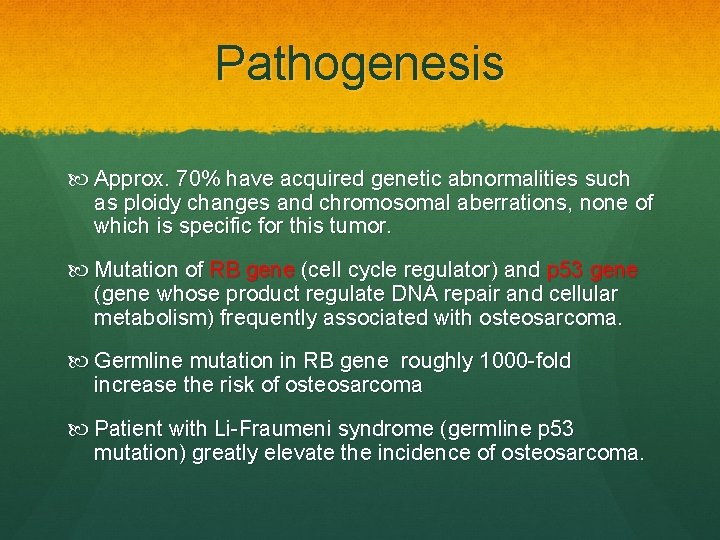 Pathogenesis

Approx. 70% have acquired genetic abnormalities such as ploidy changes and chromosomal aberrations, none of which is specific for this tumor.

Mutation of RB gene (cell cycle regulator) and p53 gene (gene whose product regulate DNA repair and cellular metabolism) frequently associated with osteosarcoma.

Germline mutation in RB gene roughly 1000-fold increase the risk of osteosarcoma

Patient with Li-Fraumeni syndrome (germline p53 mutation) greatly elevate the incidence of osteosarcoma.